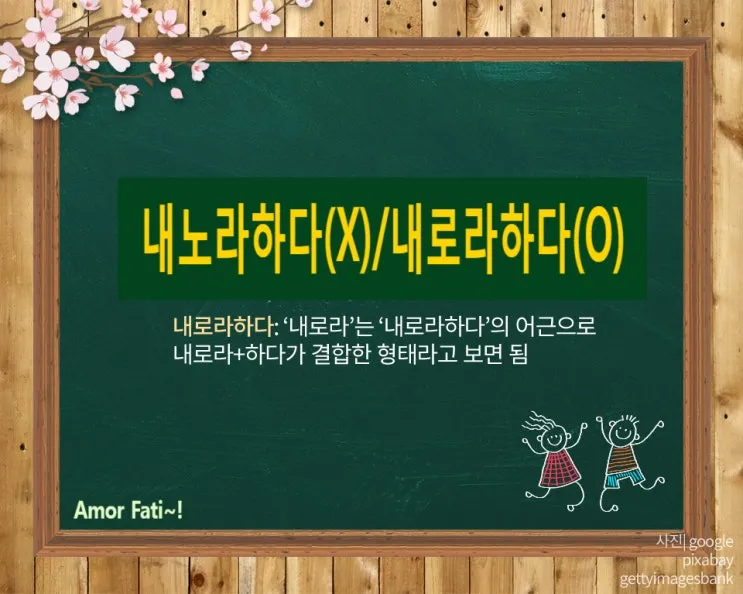 내노라하다(X)/내로라하다(O)

내로라하다: '내로라'는 '내로라하다'의 어근으로 내로라+하다가 결합한 형태라고 보면 됨

Amor Fati~!

사진| google
pixabay
gettyimagesbank